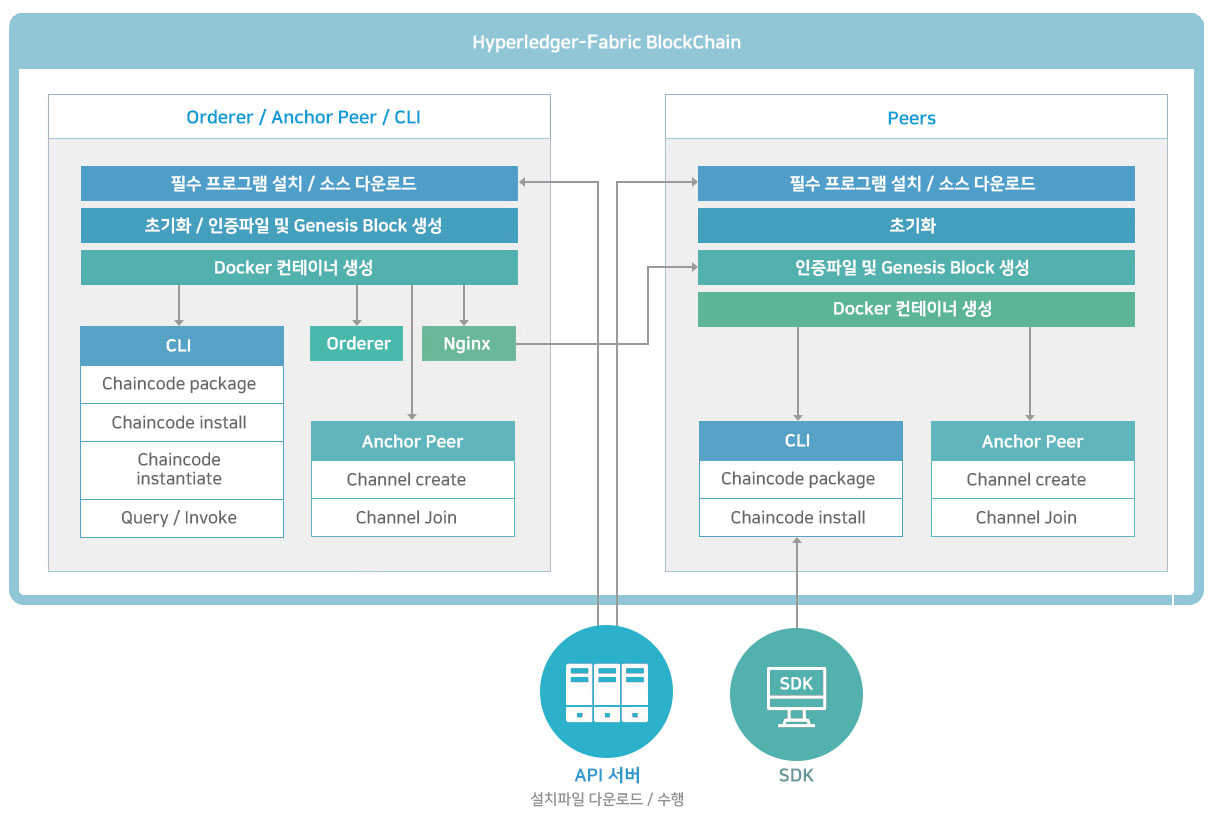 Hyperledger-Fabric BlockChain

Orderer / Anchor Peer / CLI

필수 프로그램 설치 / 소스 다운로드

초기화 / 인증파일 및 Genesis Block 생성

Docker 컨테이너 생성

CLI

Chaincode package

Chaincode install

Chaincode instantiate

Query / Invoke

Orderer

Nginx

Anchor Peer

Channel create

Channel Join

Peers

필수 프로그램 설치 / 소스 다운로드

초기화

인증파일 및 Genesis Block 생성

Docker 컨테이너 생성

CLI

Chaincode package

Chaincode install

Anchor Peer

Channel create

Channel Join

API 서버

설치파일 다운로드 / 수행

SDK

SDK